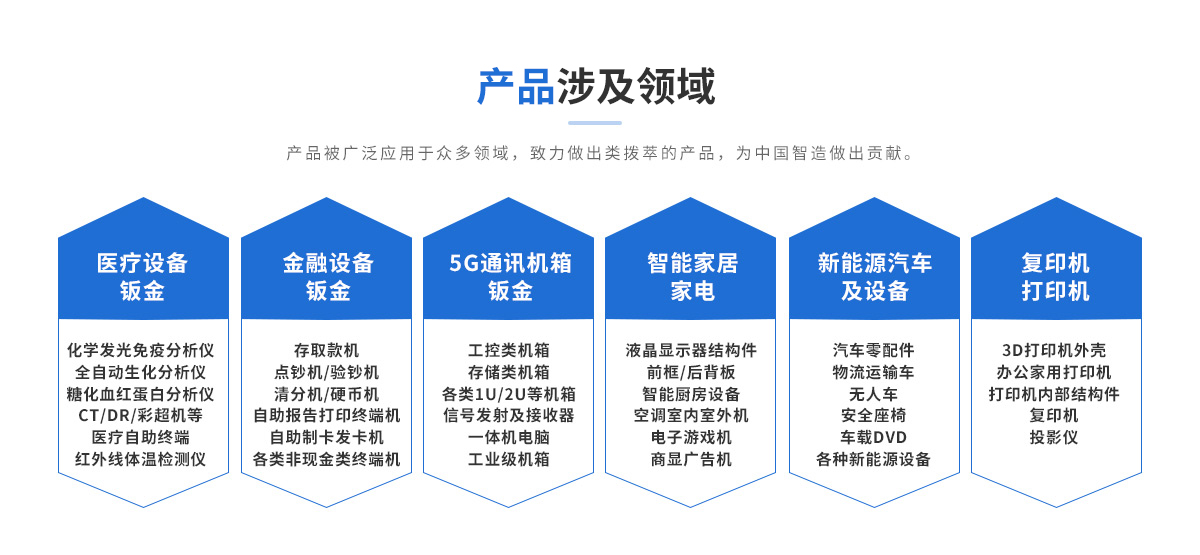 产品涉及领域

产品被广泛应用于众多领域，致力做出类拔萃的产品，为中国智造做出贡献。

医疗设备
钣金

化学发光免疫分析仪
全自动生化分析仪
糖化血红蛋白分析仪
CT/DR/彩超机等
医疗自助终端
红外线体温检测仪

金融设备
钣金

存取款机
点钞机/验钞机
清分机/硬币机
自助报告打印终端机
自助制卡发卡机
各类非现金类终端机

5G通讯机箱
钣金

工控类机箱
存储类机箱
各类1U/2U等机箱
信号发射及接收器
一体机电脑
工业级机箱

智能家居
家电

液晶显示器结构件
前框/后背板
智能厨房设备
空调室内室外机
电子游戏机
商显广告机

新能源汽车
及设备

汽车零配件
物流运输车
无人车
安全座椅
车载DVD
各种新能源设备

复印机
打印机

3D打印机外壳
办公家用打印机
打印机内部结构件
复印机
投影仪